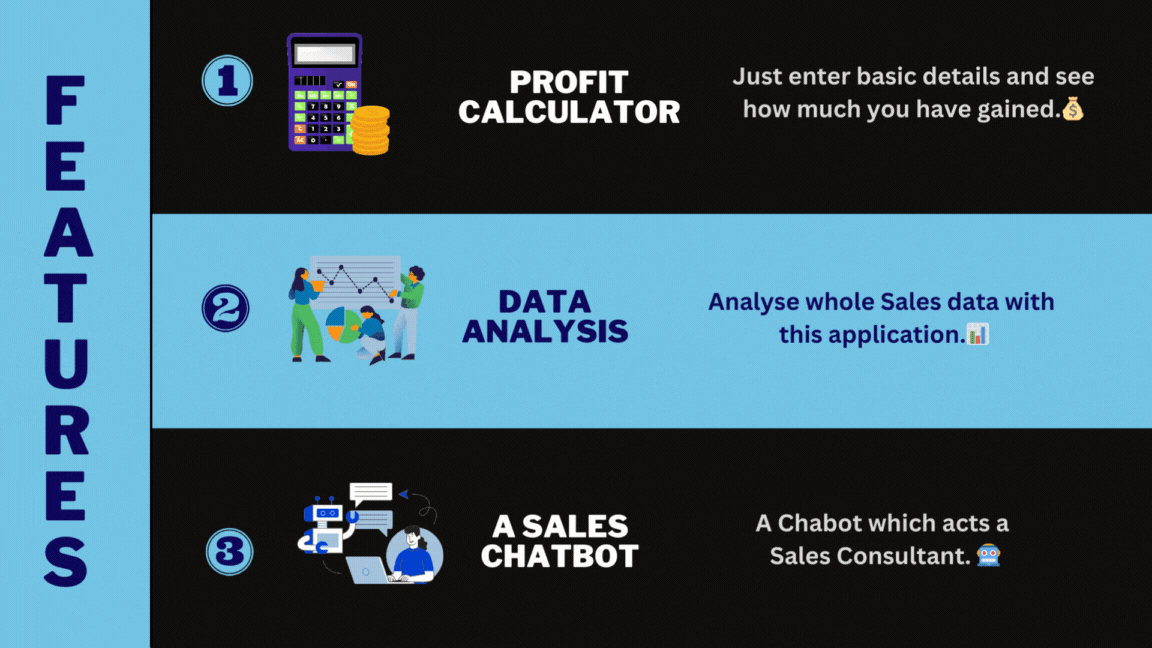 FEATURES

1

PROFIT CALCULATOR

Just enter basic details and see how much you have gained.💰

2

DATA ANALYSIS

Analyse whole Sales data with this application.📊

3

A SALES CHATBOT

A Chabot which acts a Sales Consultant. 🤖